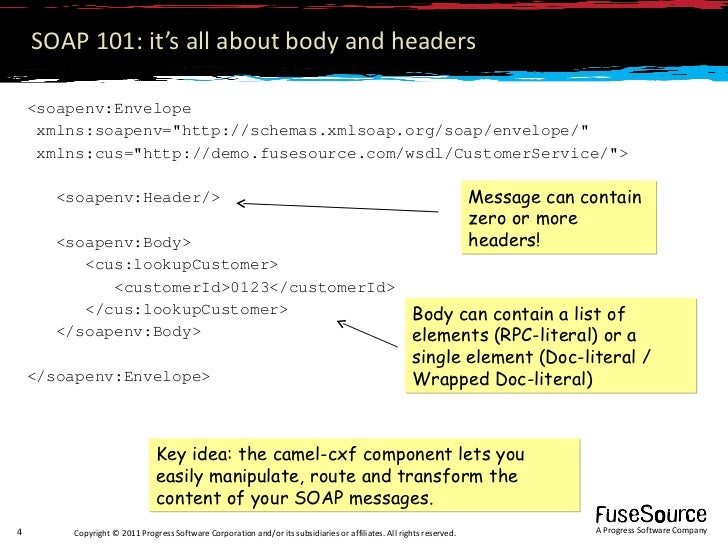 SOAP 101: it's all about body and headers

<soapenv:Envelope
xmlns:soapenv="http://schemas.xmlsoap.org/soap/envelope/"
xmlns:cus="http://demo.fusesource.com/wsdl/CustomerService/">

<soapenv:Header/>

<soapenv:Body>
<cus:lookupCustomer>
<customerId>0123</customerId>
</cus:lookupCustomer>
</soapenv:Body>

</soapenv:Envelope>

Message can contain zero or more headers!

Body can contain a list of elements (RPC-literal) or a single element (Doc-literal / Wrapped Doc-literal)

Key idea: the camel-cxf component lets you easily manipulate, route and transform the content of your SOAP messages.

4

Copyright © 2011 Progress Software Corporation and/or its subsidiaries or affiliates. All rights reserved.

FuseSource
A Progress Software Company